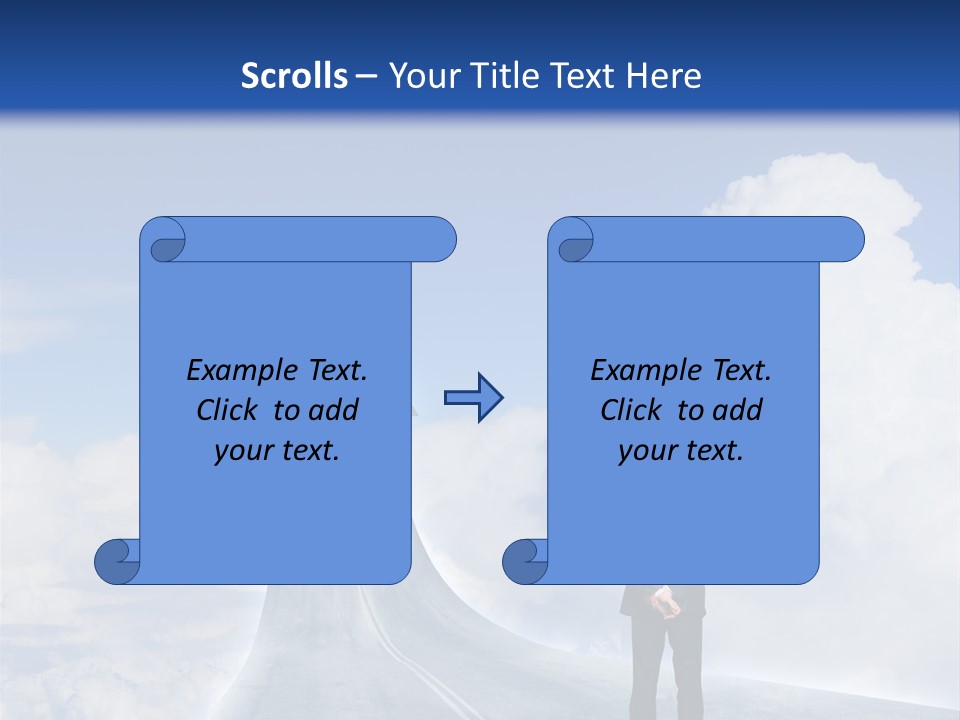 Scrolls – Your Title Text Here

Example Text. Click to add your text.

Example Text. Click to add your text.